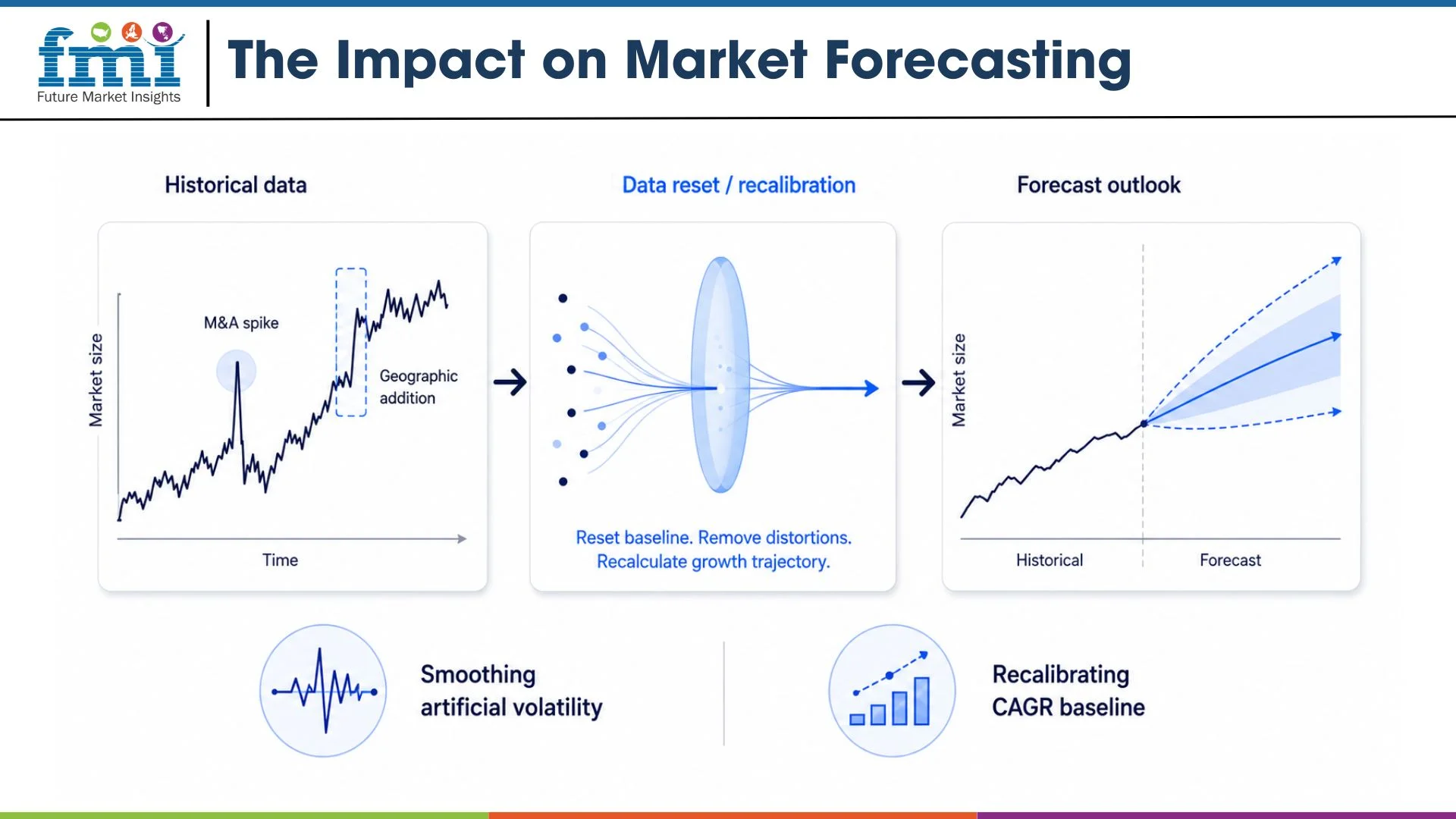 fmi
Future Market Insights

The Impact on Market Forecasting

Historical data

Market size

M&A spike

Geographic addition

Time

Data reset / recalibration

Reset baseline. Remove distortions. Recalculate growth trajectory.

Forecast outlook

Market size

Historical

Forecast

Smoothing artificial volatility

Recalibrating CAGR baseline